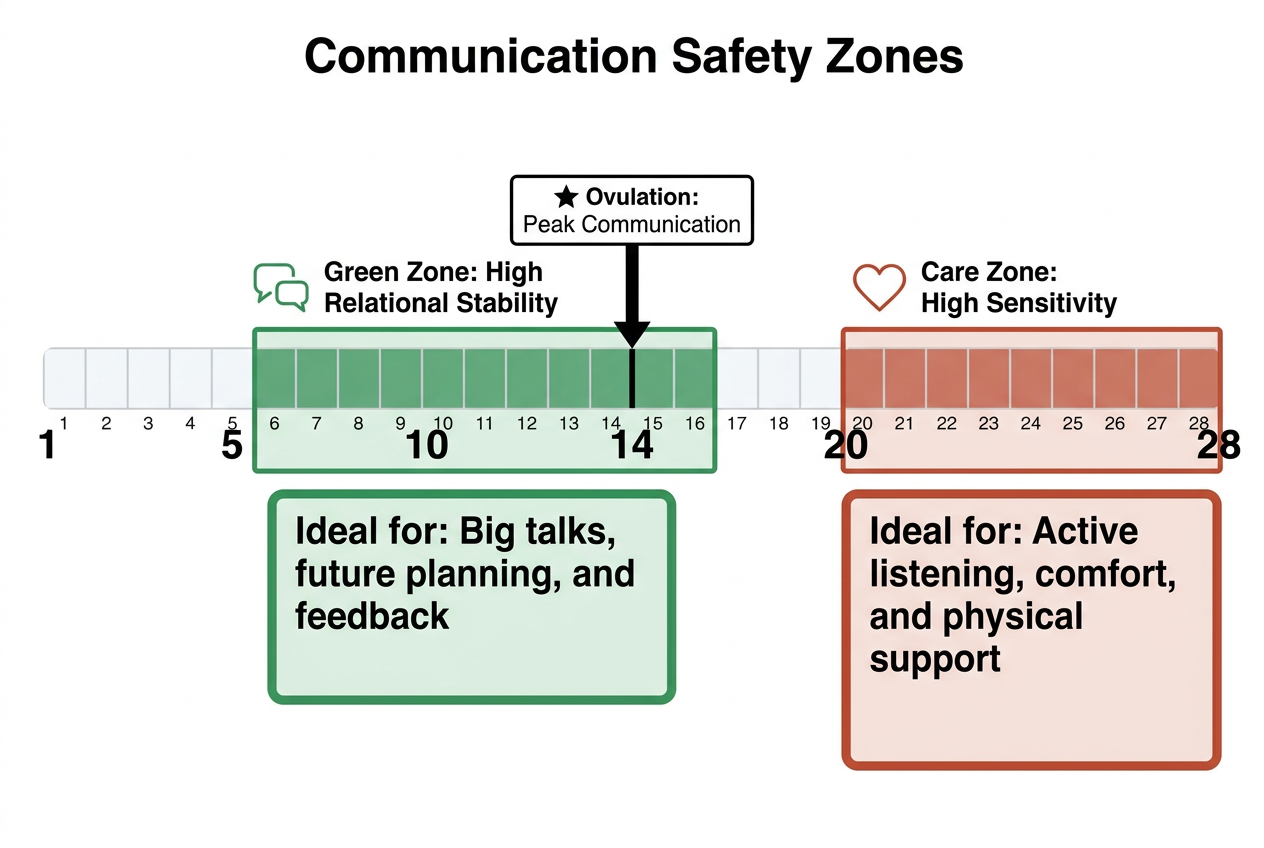 Communication Safety Zones

★ Ovulation:
Peak Communication

Green Zone: High Relational Stability

Care Zone: High Sensitivity

1 2 3 4 5 6 7 8 9 10 11 12 13 14 15 16 17 18 19 20 21 22 23 24 25 26 27 28

1 5 10 14 20 28

Ideal for: Big talks, future planning, and feedback

Ideal for: Active listening, comfort, and physical support